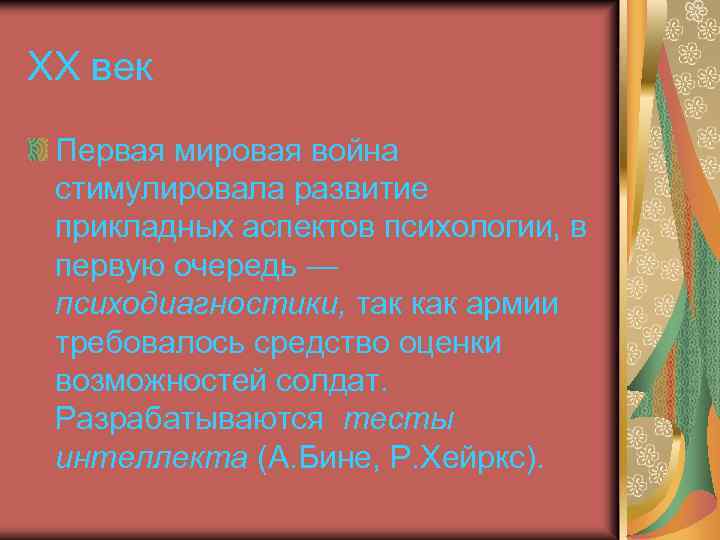 XX век

Первая мировая война стимулировала развитие прикладных аспектов психологии, в первую очередь — психодиагностики, так как армии требовалось средство оценки возможностей солдат. Разрабатываются тесты интеллекта (А.Бине, Р.Хейркс).